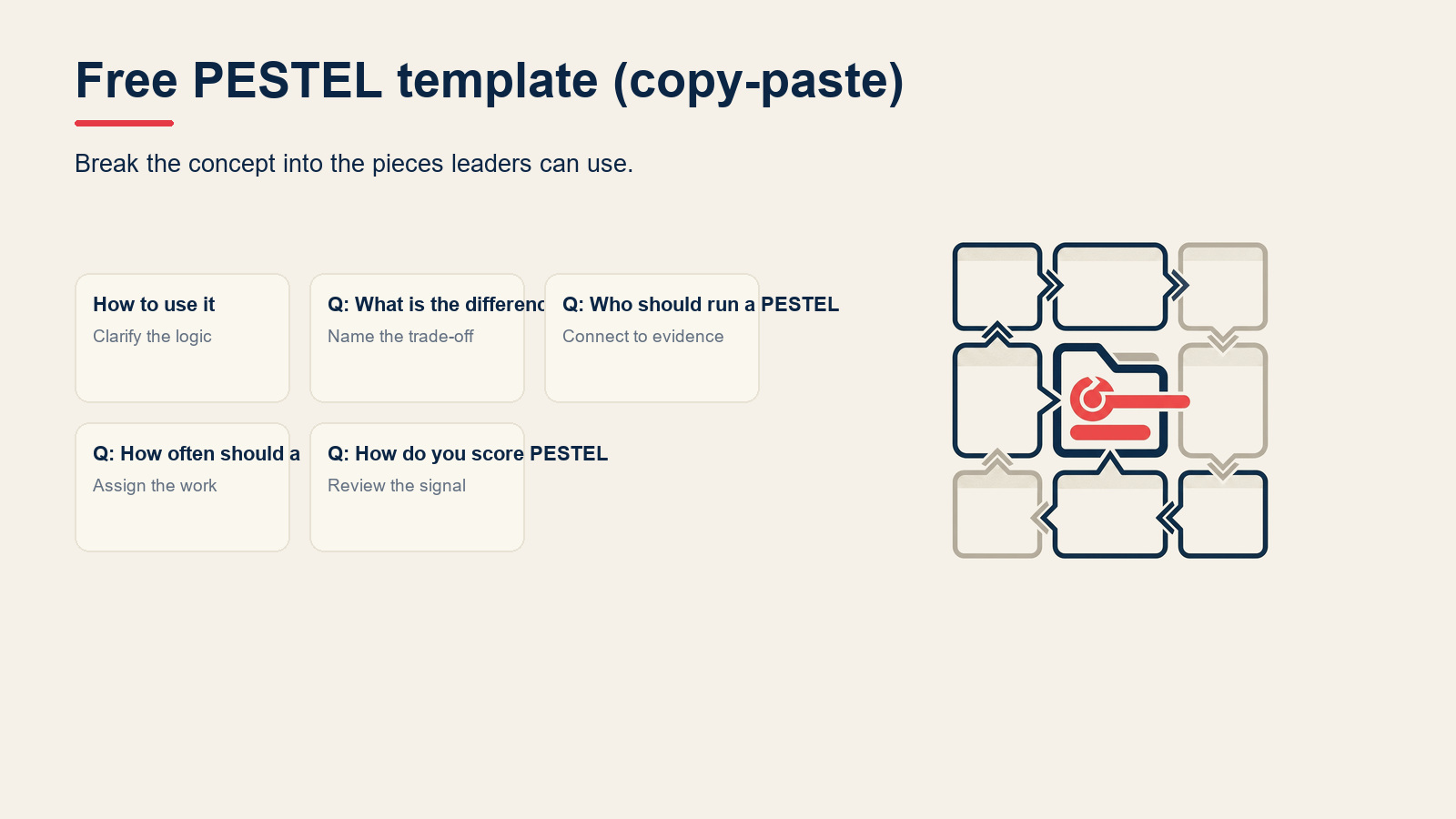 Free PESTEL template (copy-paste)

Break the concept into the pieces leaders can use.

How to use it
Clarify the logic

Q: What is the differenc
Name the trade-off

Q: Who should run a PESTEL
Connect to evidence

Q: How often should a
Assign the work

Q: How do you score PESTEL
Review the signal